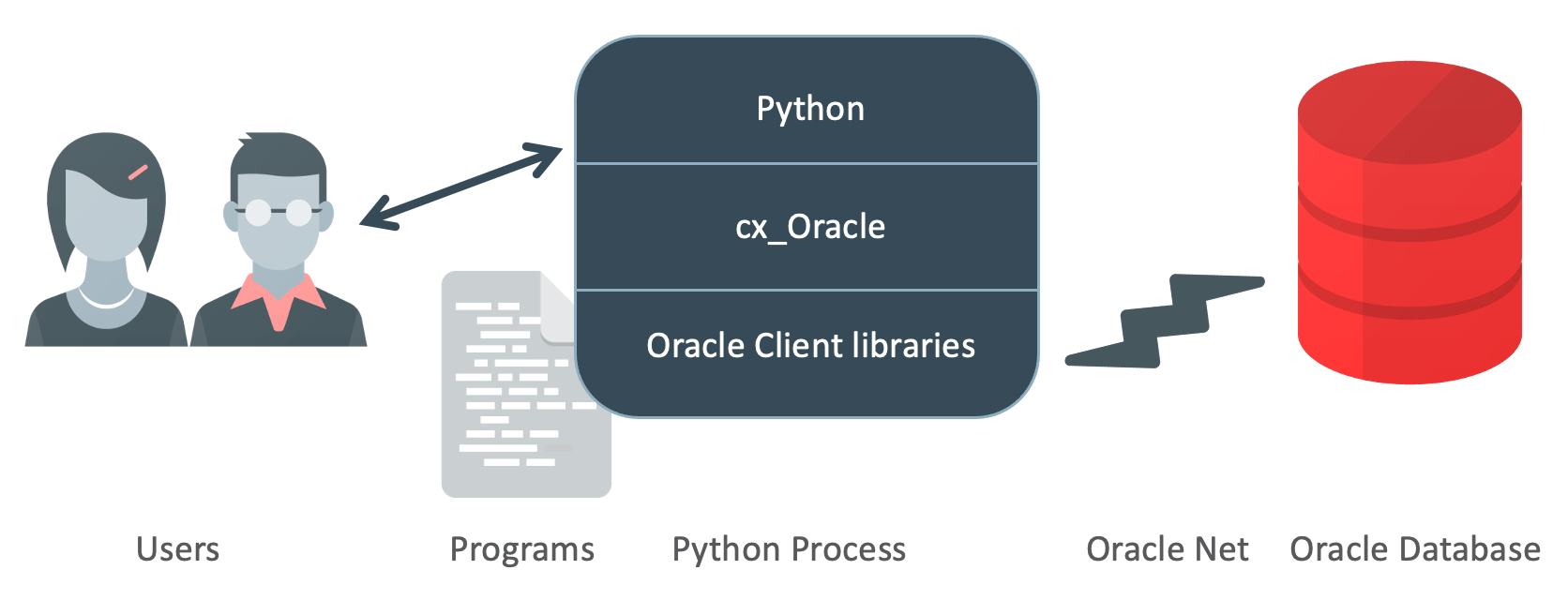 Python

cx_Oracle

Oracle Client libraries

Users

Programs

Python Process

Oracle Net

Oracle Database